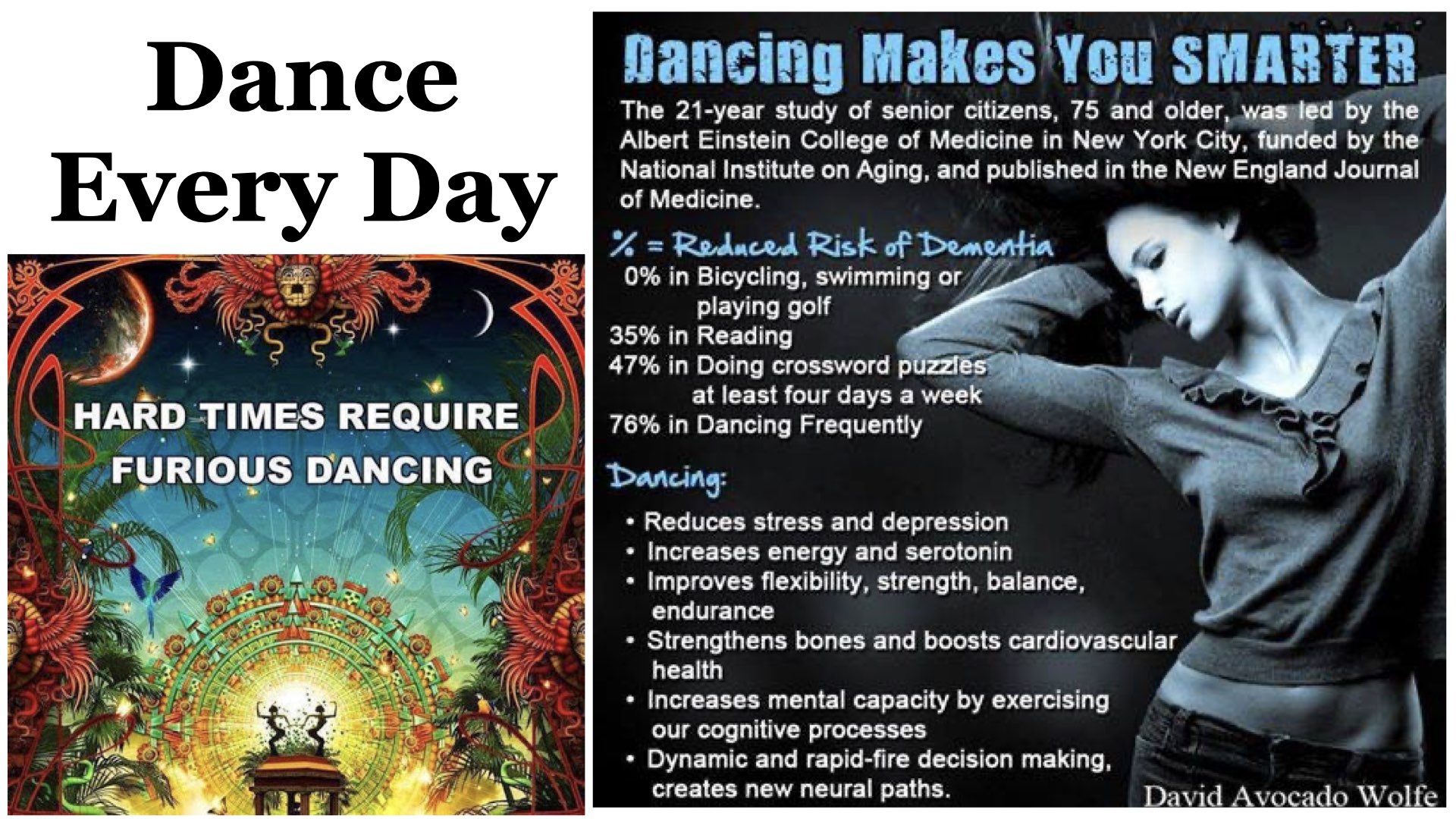 Dance Every Day

HARD TIMES REQUIRE FURIOUS DANCING

Dancing Makes You SMARTER

The 21-year study of senior citizens, 75 and older, was led by the Albert Einstein College of Medicine in New York City, funded by the National Institute on Aging, and published in the New England Journal of Medicine.

% = Reduced Risk of Dementia
0% in Bicycling, swimming or playing golf
35% in Reading
47% in Doing crossword puzzles at least four days a week
76% in Dancing Frequently

Dancing:
• Reduces stress and depression
• Increases energy and serotonin
• Improves flexibility, strength, balance, endurance
• Strengthens bones and boosts cardiovascular health
• Increases mental capacity by exercising our cognitive processes
• Dynamic and rapid-fire decision making, creates new neural paths.

David Avocado Wolfe